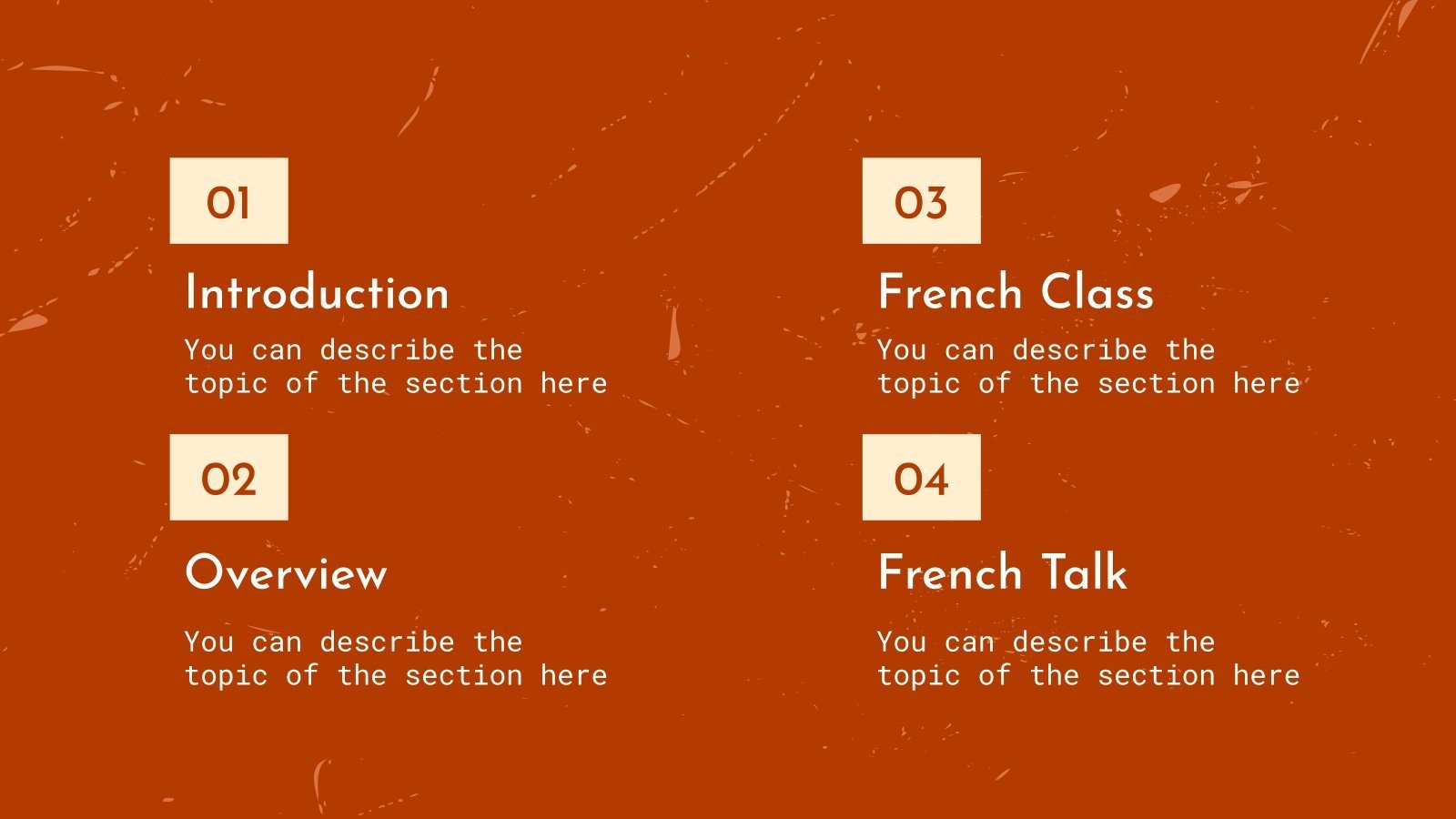 01

Introduction

You can describe the topic of the section here

02

Overview

You can describe the topic of the section here

03

French Class

You can describe the topic of the section here

04

French Talk

You can describe the topic of the section here